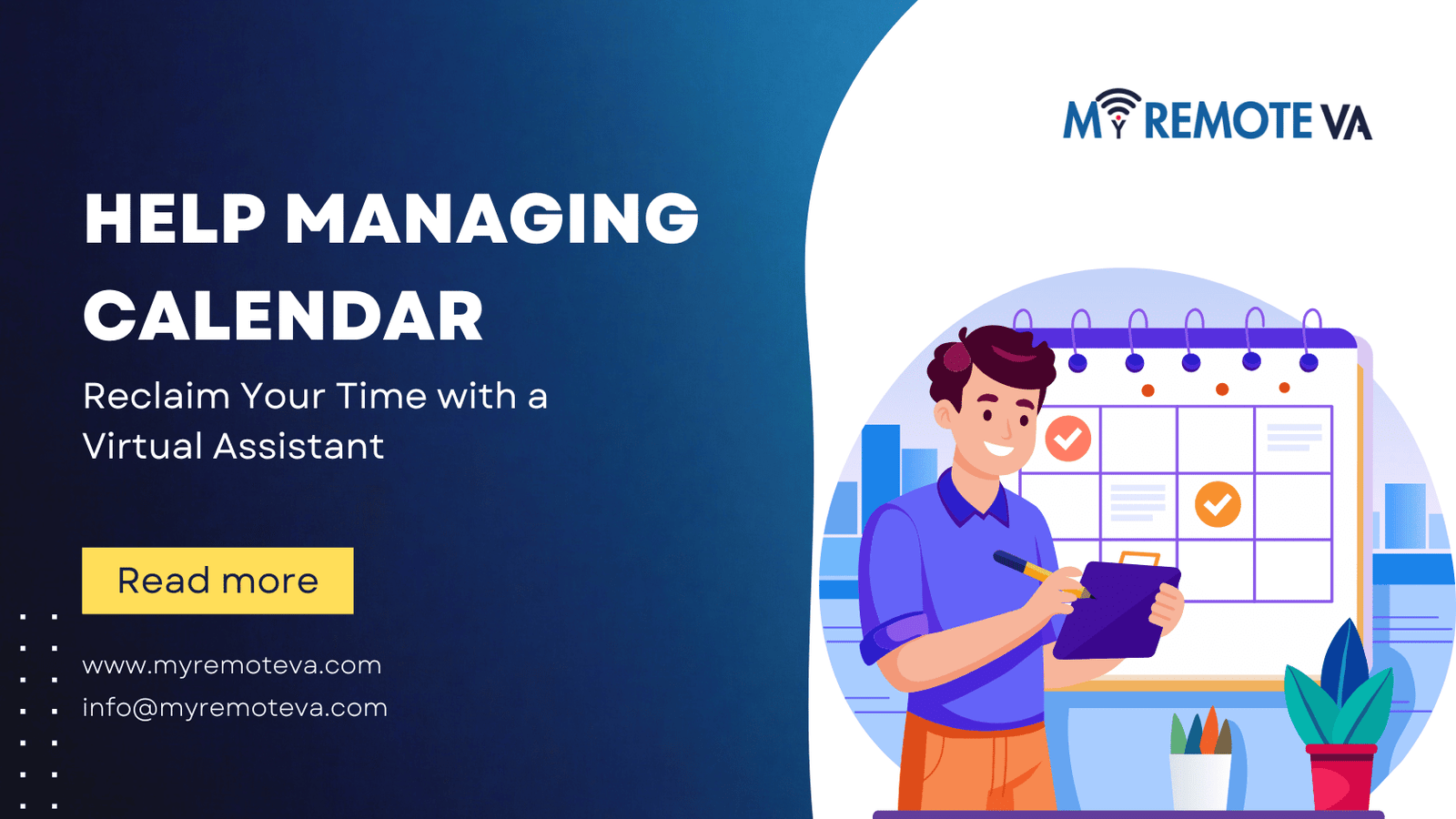 MY REMOTE VA

HELP MANAGING CALENDAR

Reclaim Your Time with a Virtual Assistant

Read more

www.myremoteva.com
info@myremoteva.com